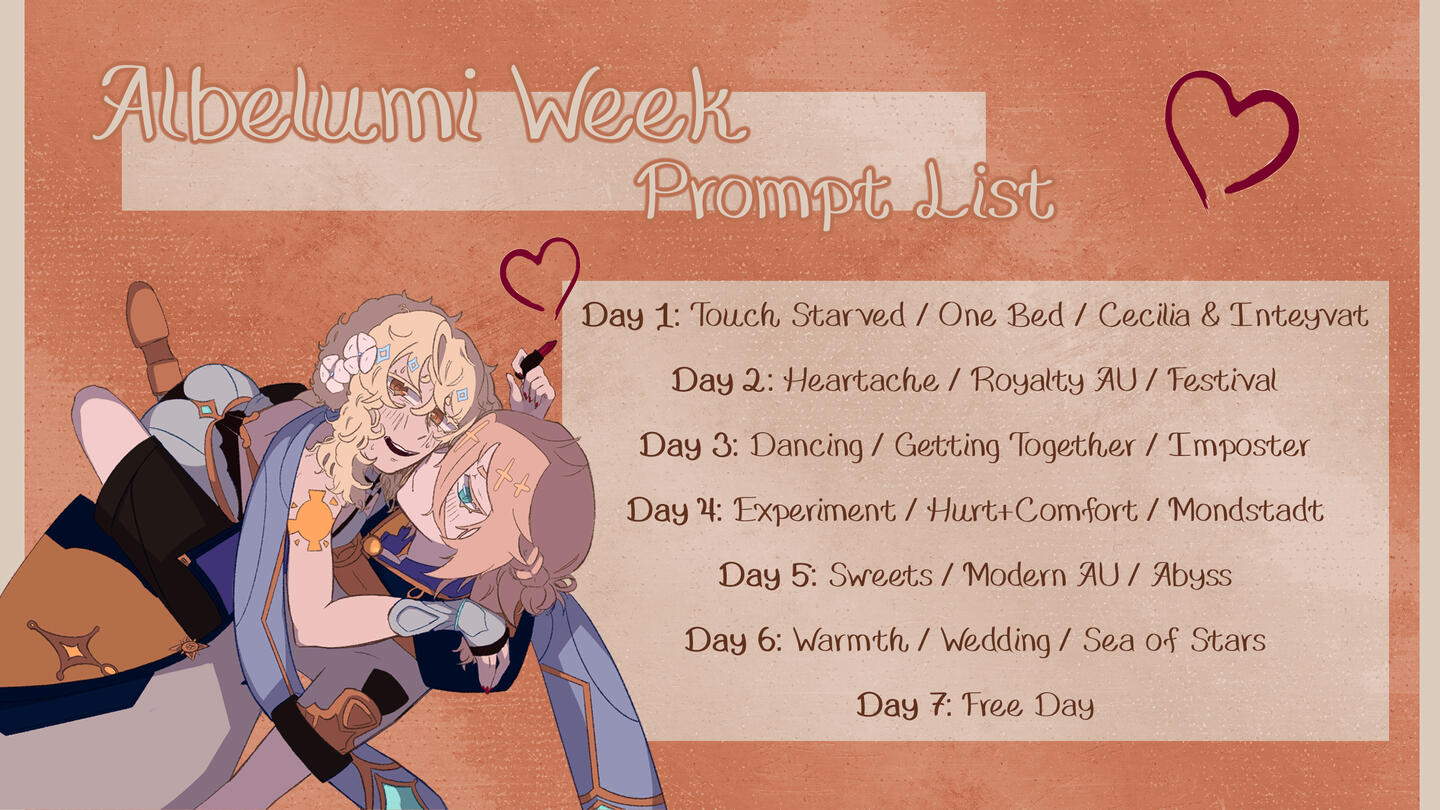 Albelumi Week
Prompt List

Day 1: Touch Starved / One Bed / Cecilia & Inteyvat

Day 2: Heartache / Royalty AU / Festival

Day 3: Dancing / Getting Together / Imposter

Day 4: Experiment / Hurt+Comfort / Mondstadt

Day 5: Sweets / Modern AU / Abyss

Day 6: Warmth / Wedding / Sea of Stars

Day 7: Free Day